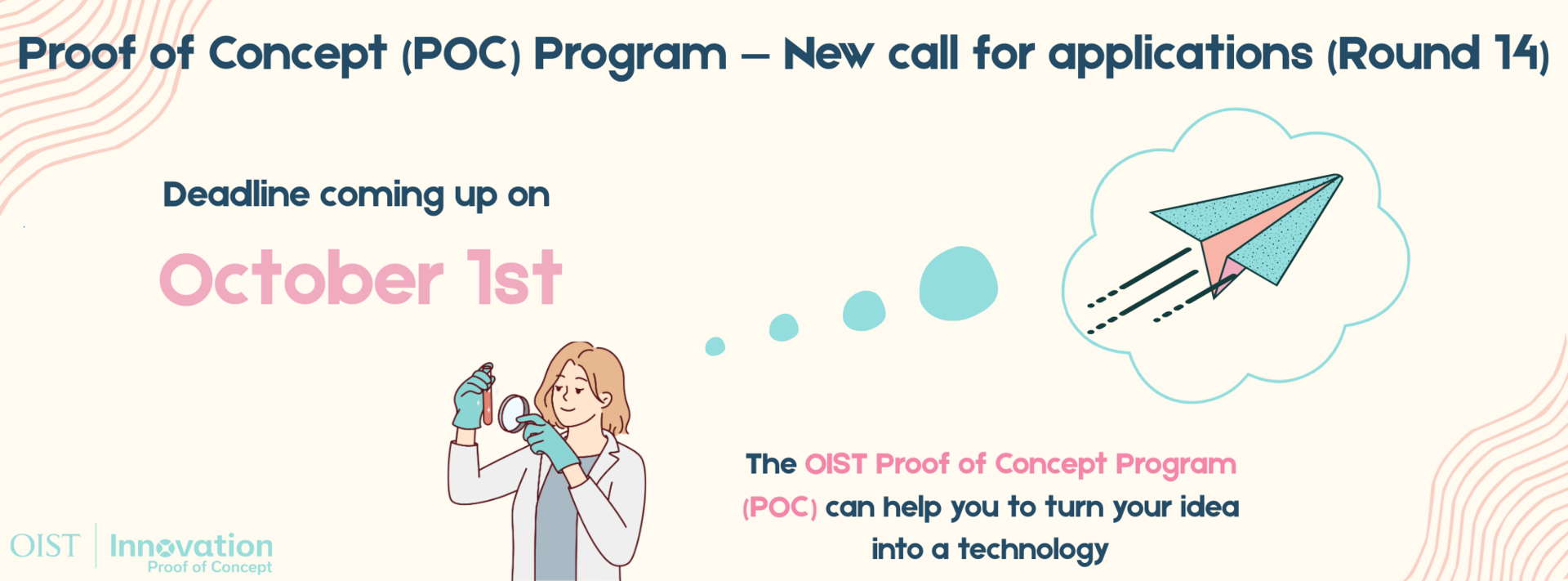 Proof of Concept (POC) Program – New call for applications (Round 14)

Deadline coming up on

October 1st

The OIST Proof of Concept Program (POC) can help you to turn your idea into a technology

OIST Innovation
Proof of Concept